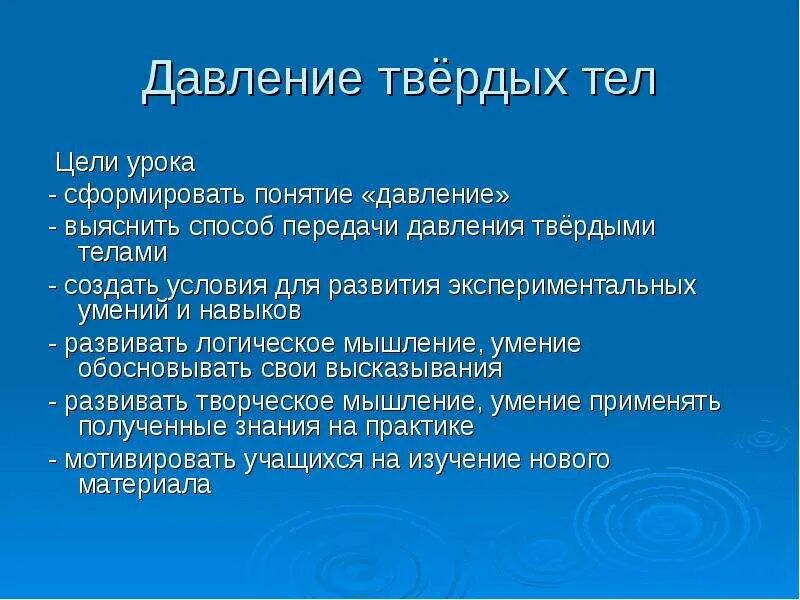 Давление твёрдых тел

Цели урока

- сформировать понятие «давление»

- выяснить способ передачи давления твёрдыми телами

- создать условия для развития экспериментальных умений и навыков

- развивать логическое мышление, умение обосновывать свои высказывания

- развивать творческое мышление, умение применять полученные знания на практике

- мотивировать учащихся на изучение нового материала